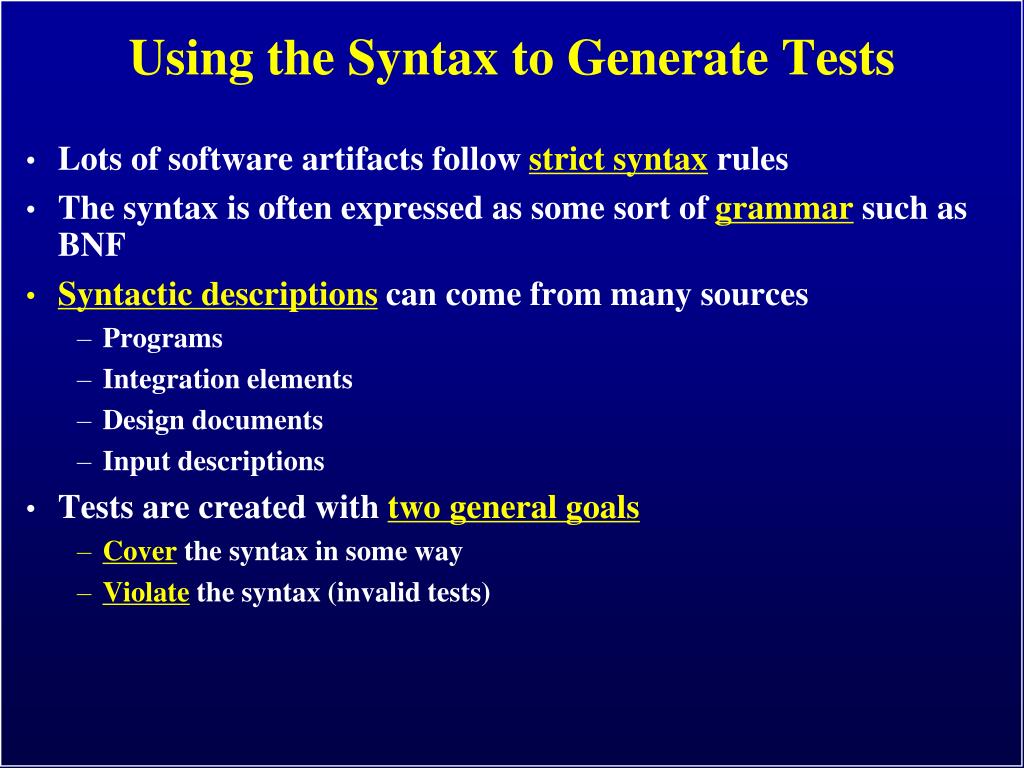 Using the Syntax to Generate Tests

• Lots of software artifacts follow strict syntax rules
• The syntax is often expressed as some sort of grammar such as BNF
• Syntactic descriptions can come from many sources
– Programs
– Integration elements
– Design documents
– Input descriptions
• Tests are created with two general goals
– Cover the syntax in some way
– Violate the syntax (invalid tests)